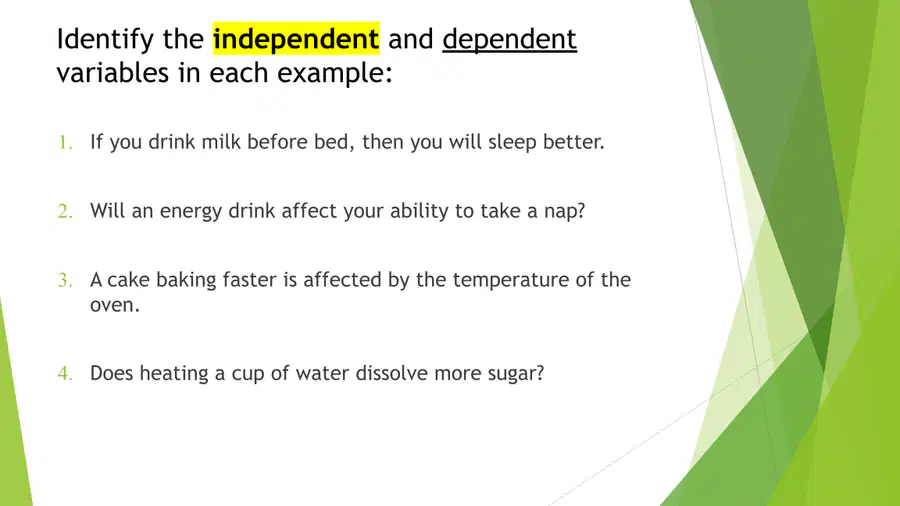 Identify the independent and dependent variables in each example:

1. If you drink milk before bed, then you will sleep better.

2. Will an energy drink affect your ability to take a nap?

3. A cake baking faster is affected by the temperature of the oven.

4. Does heating a cup of water dissolve more sugar?